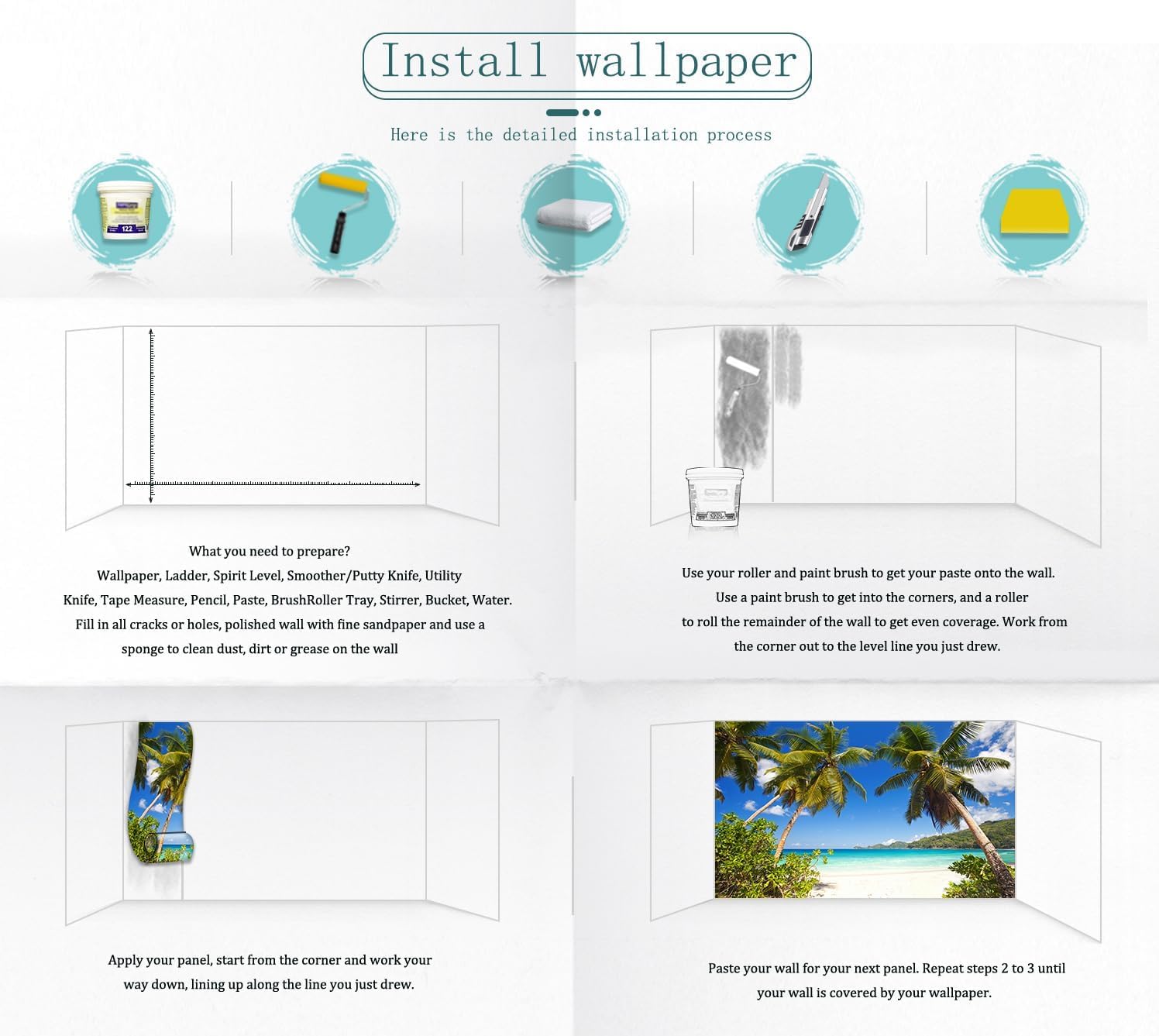 Install wallpaper

Here is the detailed installation process

122

What you need to prepare?
Wallpaper, Ladder, Spirit Level, Smoother/Putty Knife, Utility Knife, Tape Measure, Pencil, Paste, BrushRoller Tray, Stirrer, Bucket, Water.
Fill in all cracks or holes, polished wall with fine sandpaper and use a sponge to clean dust, dirt or grease on the wall

Use your roller and paint brush to get your paste onto the wall. Use a paint brush to get into the corners, and a roller to roll the remainder of the wall to get even coverage. Work from the corner out to the level line you just drew.

Apply your panel, start from the corner and work your way down, lining up along the line you just drew.

Paste your wall for your next panel. Repeat steps 2 to 3 until your wall is covered by your wallpaper.